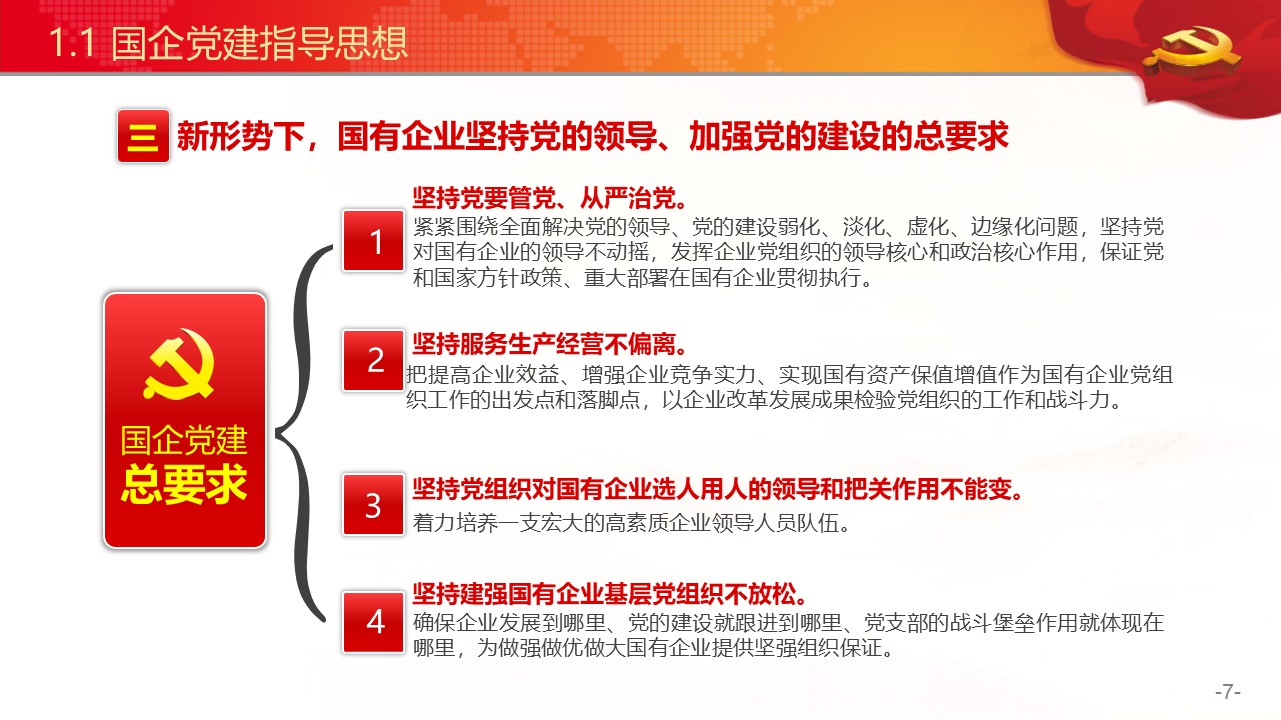 1.1 国企党建指导思想

三 新形势下，国有企业坚持党的领导、加强党的建设的总要求

国企党建
总要求

1 坚持党要管党、从严治党。
紧紧围绕全面解决党的领导、党的建设弱化、淡化、虚化、边缘化问题，坚持党对国有企业的领导不动摇，发挥企业党组织的领导核心和政治核心作用，保证党和国家方针政策、重大部署在国有企业贯彻执行。

2 坚持服务生产经营不偏离。
把提高企业效益、增强企业竞争实力、实现国有资产保值增值作为国有企业党组织工作的出发点和落脚点，以企业改革发展成果检验党组织的工作和战斗力。

3 坚持党组织对国有企业选人用人的领导和把关作用不能变。
着力培养一支宏大的高素质企业领导人员队伍。

4 坚持建强国有企业基层党组织不放松。
确保企业发展到哪里、党的建设就跟进到哪里、党支部的战斗堡垒作用就体现在哪里，为做强做优做大国有企业提供坚强组织保证。

-7-